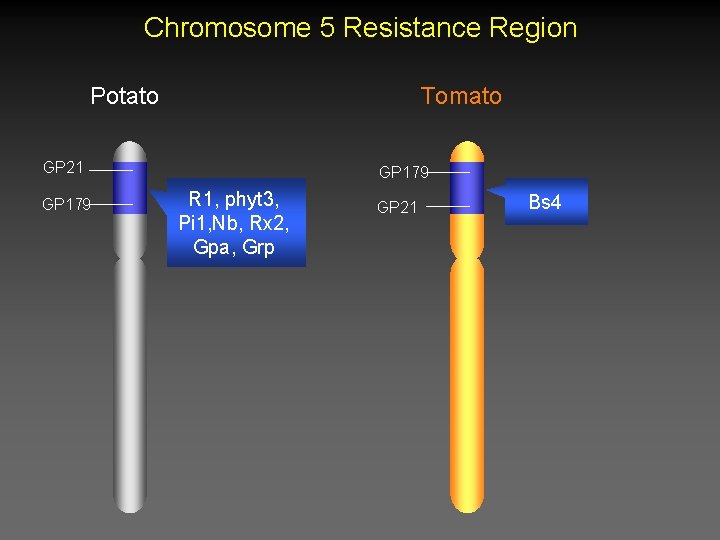 Chromosome 5 Resistance Region

Potato

GP21

GP179

R1, phyt3, Pi1,Nb, Rx2, Gpa, Grp

Tomato

GP179

GP21

Bs4